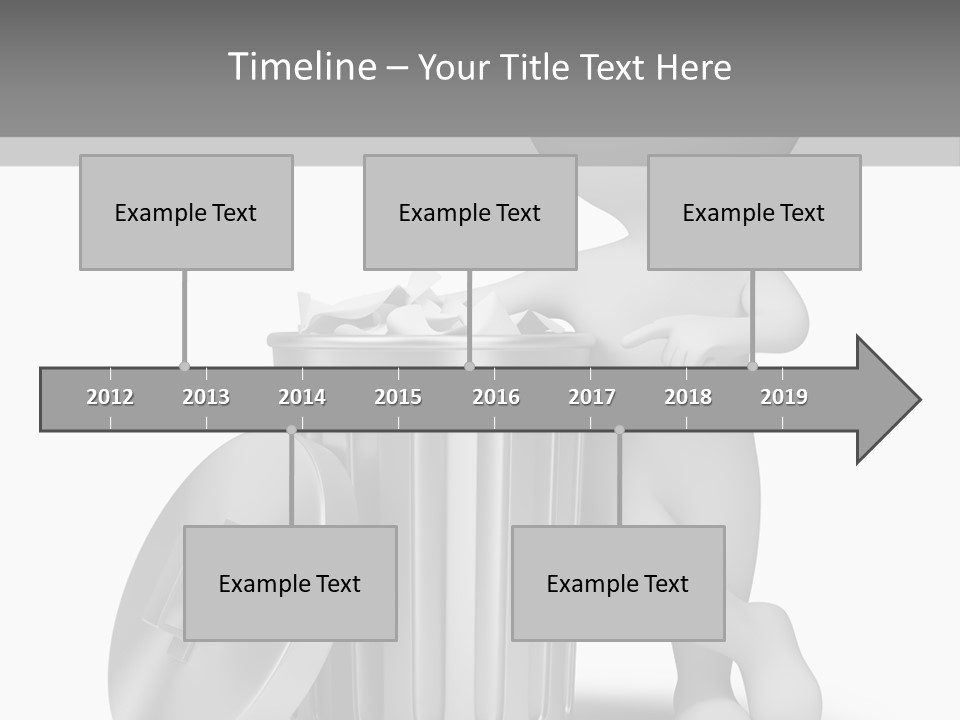 Timeline – Your Title Text Here

Example Text

Example Text

Example Text

2012 2013 2014 2015 2016 2017 2018 2019

Example Text

Example Text